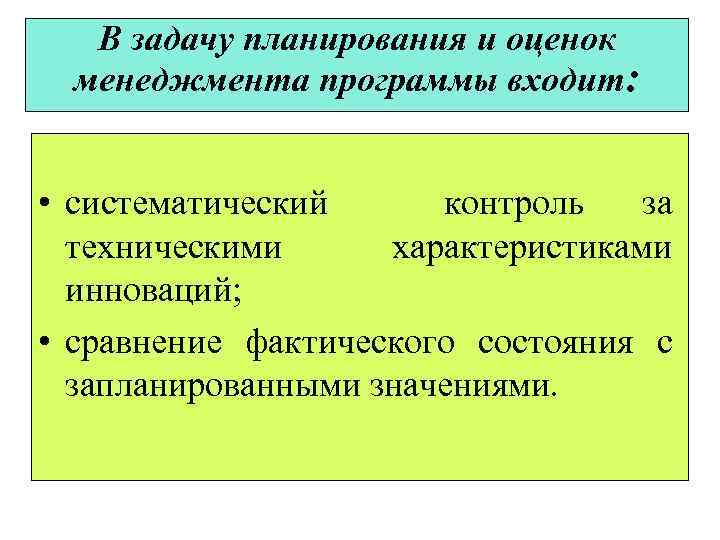 В задачу планирования и оценок менеджмента программы входит:

• систематический контроль за техническими характеристиками инноваций;
• сравнение фактического состояния с запланированными значениями.